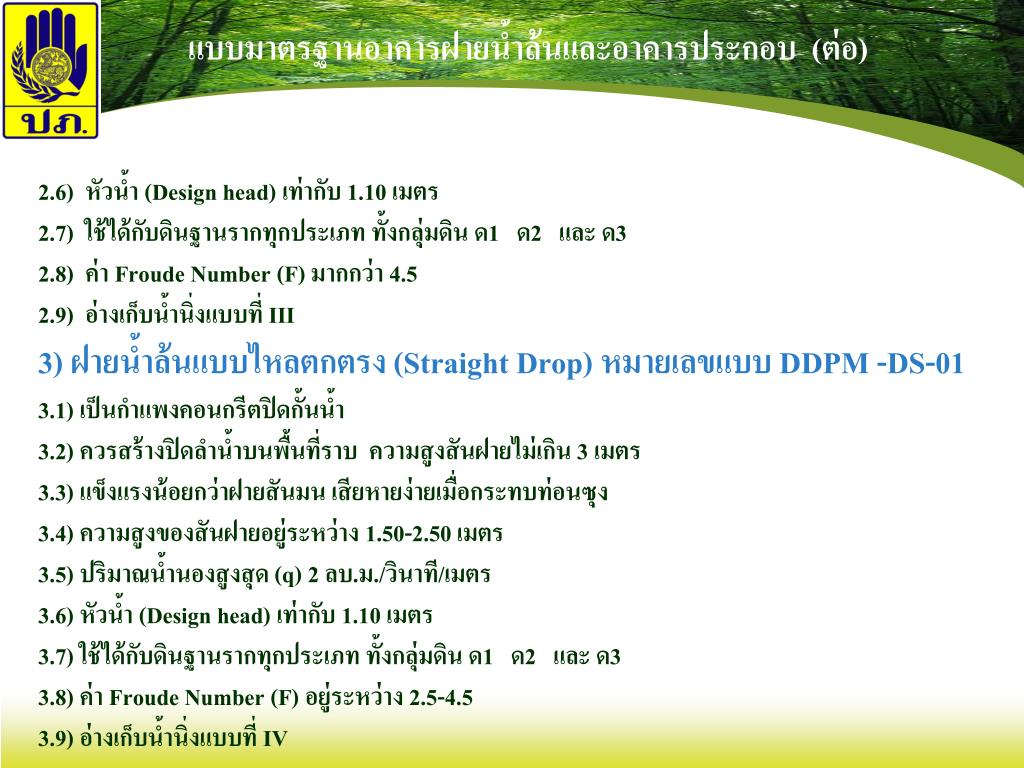 ปภ.

แบบมาตรฐานอาคารฝายน้ำล้นและอาคารประกอบ (ต่อ)

2.6) หัวน้ำ (Design head) เท่ากับ 1.10 เมตร

2.7) ใช้ได้กับดินฐานรากทุกประเภท ทั้งกลุ่มดิน ด1 ด2 และ ด3

2.8) ค่า Froude Number (F) มากกว่า 4.5

2.9) อ่างเก็บน้ำนิ่งแบบที่ III

3) ฝายน้ำล้นแบบไหลตกตรง (Straight Drop) หมายเลขแบบ DDPM -DS-01

3.1) เป็นกำแพงคอนกรีตปิดกั้นน้ำ

3.2) ควรสร้างปิดลำน้ำบนพื้นที่ราบ ความสูงสันฝายไม่เกิน 3 เมตร

3.3) แข็งแรงน้อยกว่าฝายสันมน เสียหายง่ายเมื่อกระทบท่อนซุง

3.4) ความสูงของสันฝายอยู่ระหว่าง 1.50-2.50 เมตร

3.5) ปริมาณน้ำนองสูงสุด (q) 2 ลบ.ม./วินาที/เมตร

3.6) หัวน้ำ (Design head) เท่ากับ 1.10 เมตร

3.7) ใช้ได้กับดินฐานรากทุกประเภท ทั้งกลุ่มดิน ด1 ด2 และ ด3

3.8) ค่า Froude Number (F) อยู่ระหว่าง 2.5-4.5

3.9) อ่างเก็บน้ำนิ่งแบบที่ IV